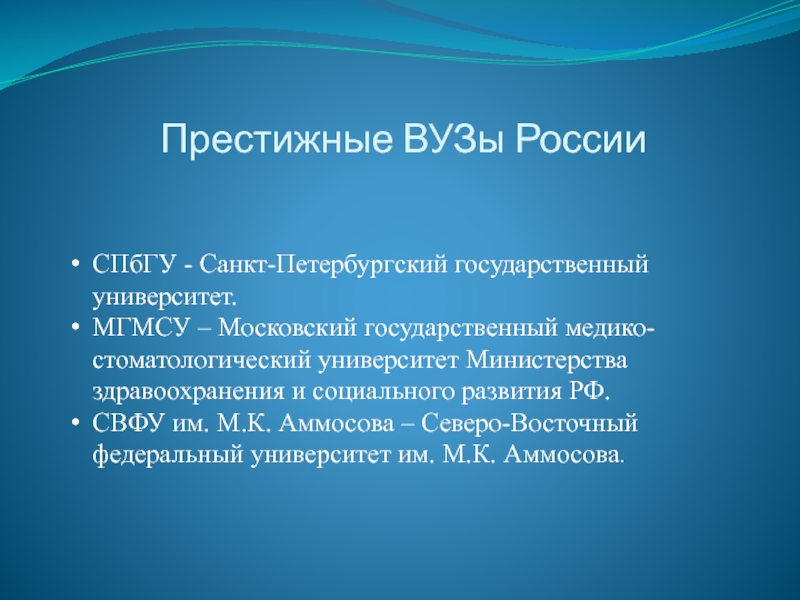 Престижные ВУЗы России

• СПбГУ - Санкт-Петербургский государственный университет.
• МГМСУ – Московский государственный медико-стоматологический университет Министерства здравоохранения и социального развития РФ.
• СВФУ им. М.К. Аммосова – Северо-Восточный федеральный университет им. М.К. Аммосова.